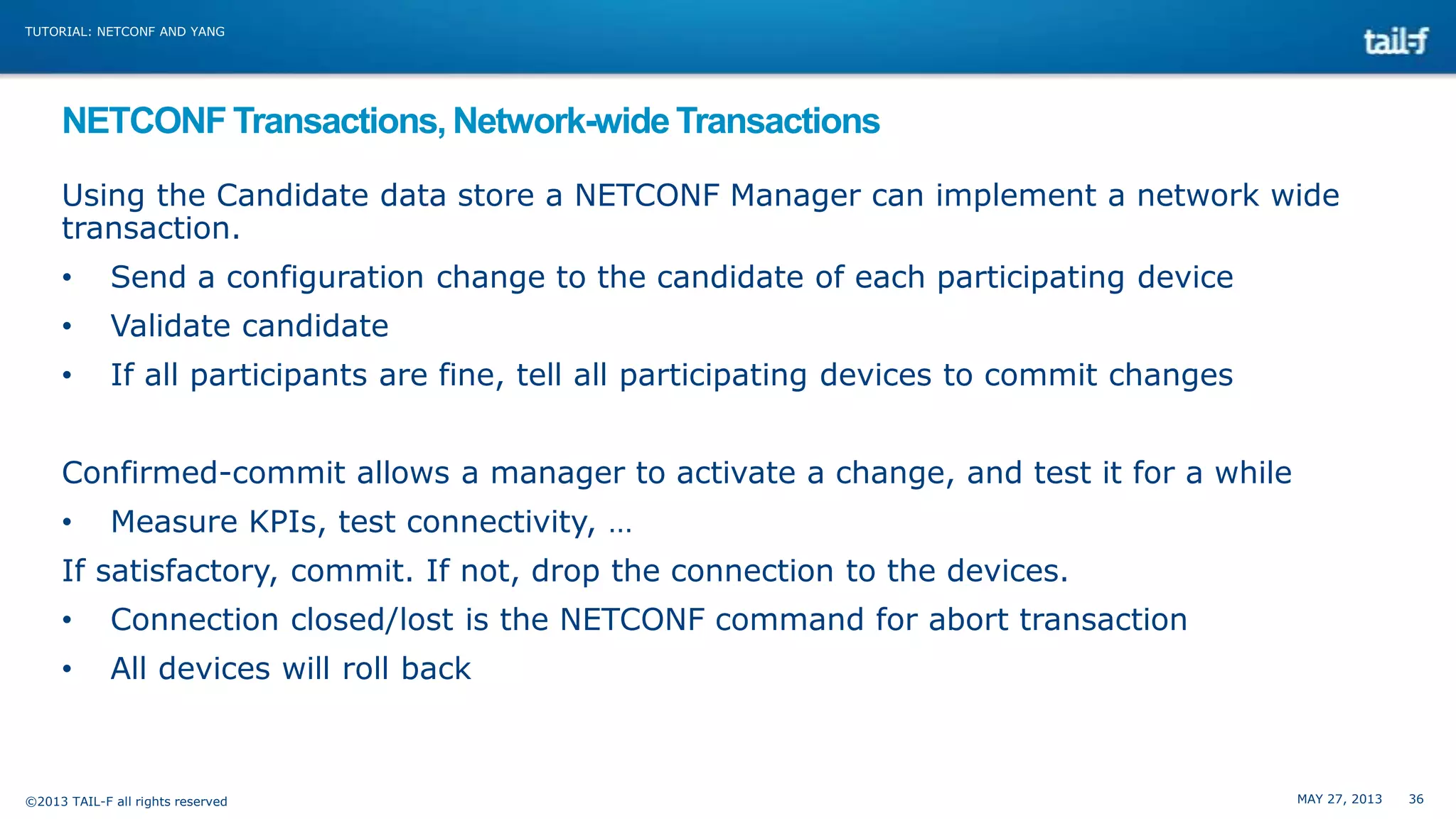 TUTORIAL: NETCONF AND YANG

tail-f

NETCONF Transactions, Network-wide Transactions

Using the Candidate data store a NETCONF Manager can implement a network wide transaction.

• Send a configuration change to the candidate of each participating device
• Validate candidate
• If all participants are fine, tell all participating devices to commit changes

Confirmed-commit allows a manager to activate a change, and test it for a while

• Measure KPIs, test connectivity, …

If satisfactory, commit. If not, drop the connection to the devices.

• Connection closed/lost is the NETCONF command for abort transaction
• All devices will roll back

©2013 TAIL-F all rights reserved

MAY 27, 2013 36